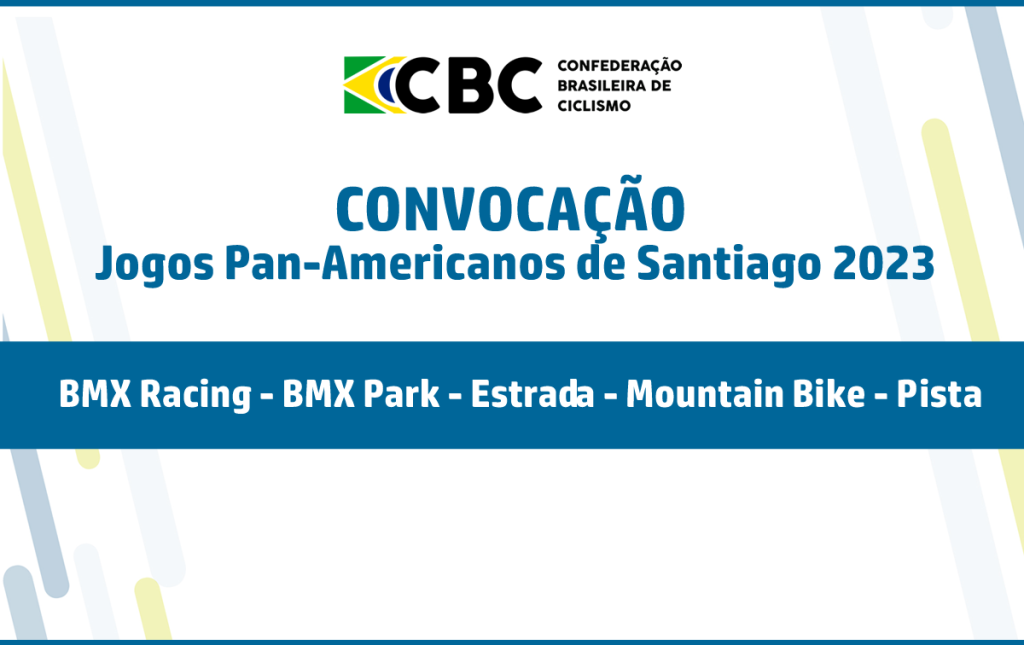 CBC CONFEDERAÇÃO BRASILEIRA DE CICLISMO

CONVOCAÇÃO
Jogos Pan-Americanos de Santiago 2023

BMX Racing - BMX Park - Estrada - Mountain Bike - Pista